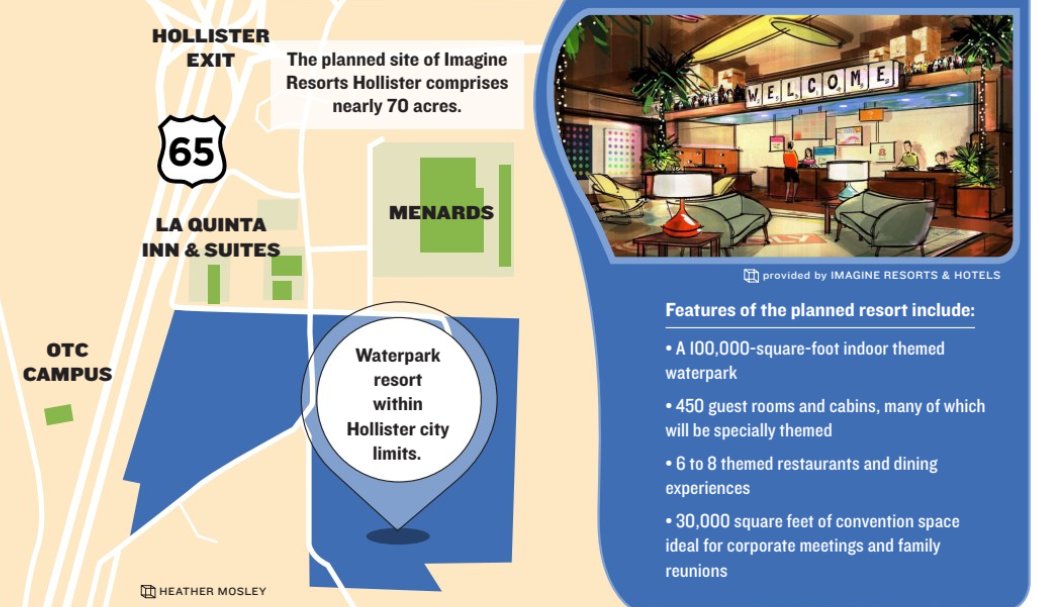 HOLLISTER EXIT

The planned site of Imagine Resorts Hollister comprises nearly 70 acres.

65

LA QUINTA INN & SUITES

MENARDS

OTC CAMPUS

Waterpark resort within Hollister city limits.

HEATHER MOSLEY

WELCOME

provided by IMAGINE RESORTS & HOTELS

Features of the planned resort include:

• A 100,000-square-foot indoor themed waterpark

• 450 guest rooms and cabins, many of which will be specially themed

• 6 to 8 themed restaurants and dining experiences

• 30,000 square feet of convention space ideal for corporate meetings and family reunions